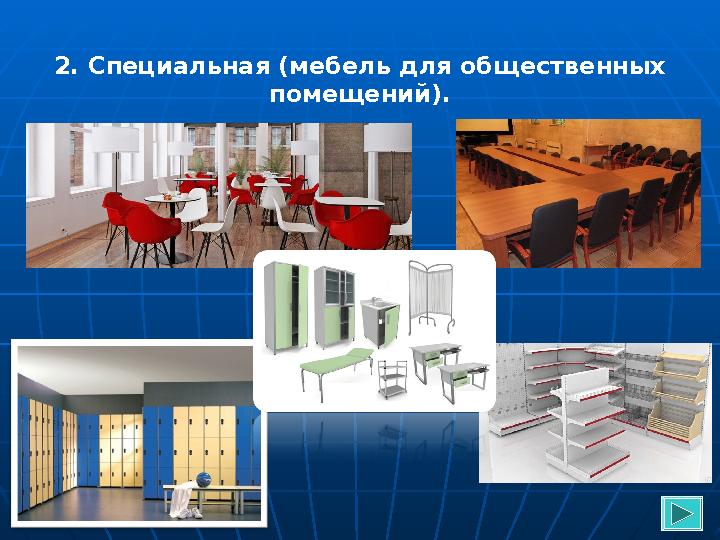 2. Специальная (мебель для общественных помещений).